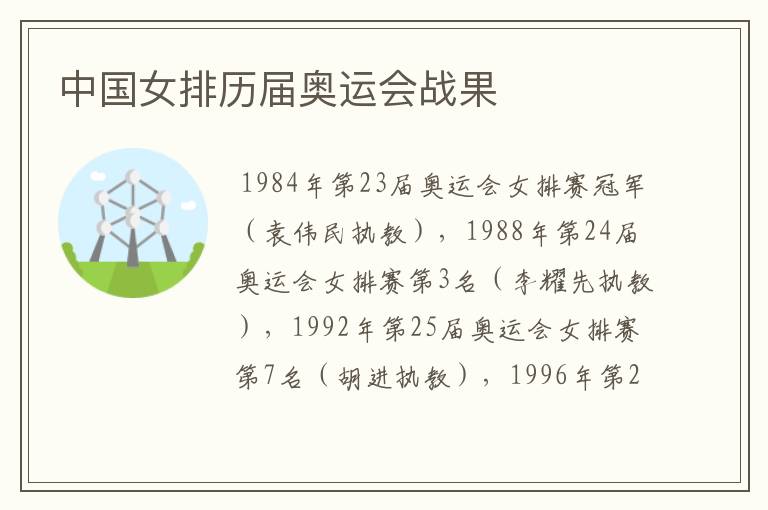 中国女排历届奥运会战果

1984年第23届奥运会女排赛冠军（袁伟民执教），1988年第24届奥运会女排赛第3名（李耀先执教），1992年第25届奥运会女排赛第7名（胡进执教），1996年第2